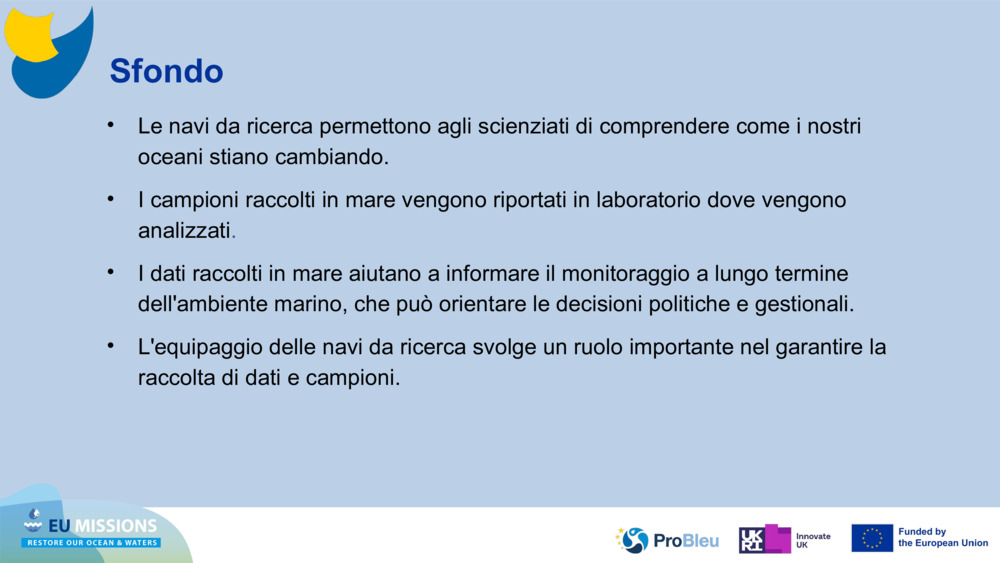 Sfondo

• Le navi da ricerca permettono agli scienziati di comprendere come i nostri oceani stiano cambiando.

• I campioni raccolti in mare vengono riportati in laboratorio dove vengono analizzati.

• I dati raccolti in mare aiutano a informare il monitoraggio a lungo termine dell'ambiente marino, che può orientare le decisioni politiche e gestionali.

• L'equipaggio delle navi da ricerca svolge un ruolo importante nel garantire la raccolta di dati e campioni.

EU MISSIONS
RESTORE OUR OCEAN & WATERS

ProBleu

UKRI Innovate UK

Funded by the European Union